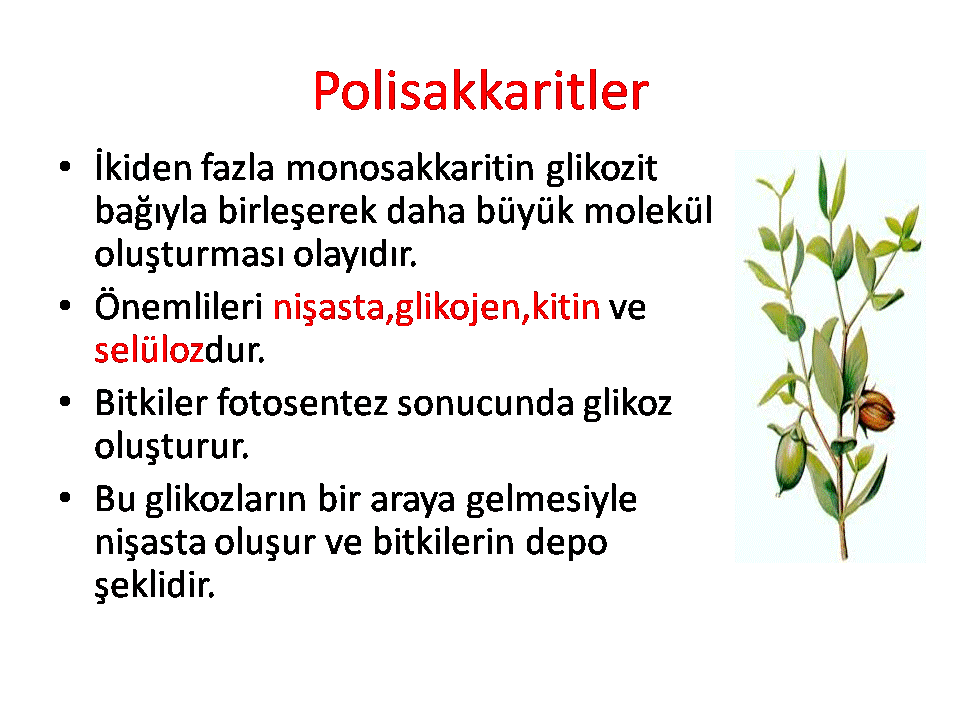 Polisakkaritler

• İkiden fazla monosakkaritin glikozit bağıyla birleşerek daha büyük molekül oluşturması olayıdır.
• Önemlileri nişasta,glikojen,kitin ve selülozdur.
• Bitkiler fotosentez sonucunda glikoz oluşturur.
• Bu glikozların bir araya gelmesiyle nişasta oluşur ve bitkilerin depo şeklidir.